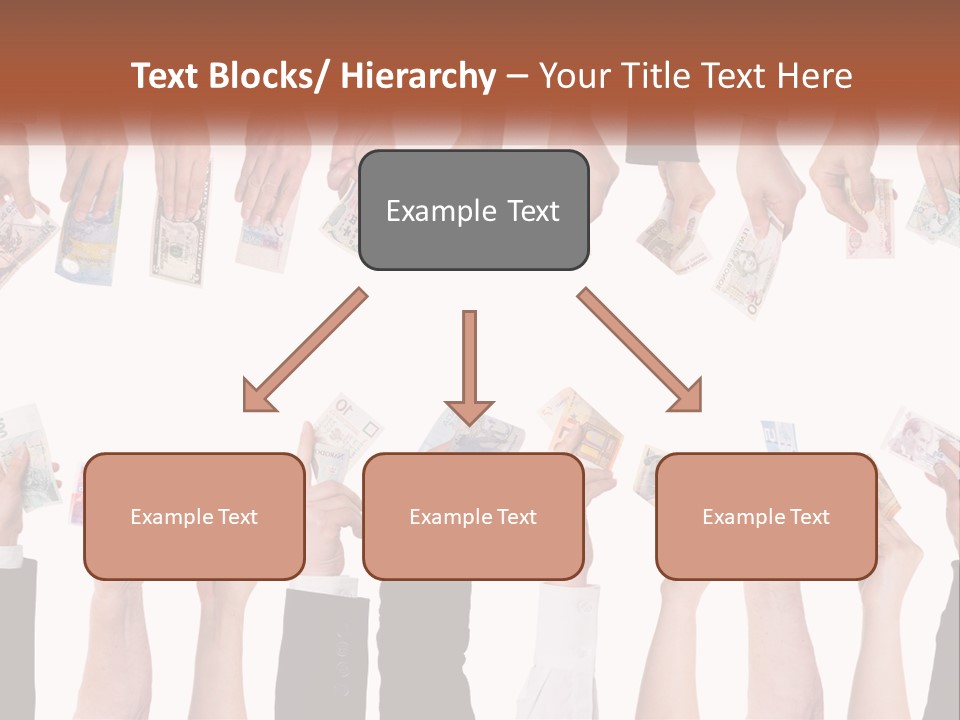 Text Blocks/ Hierarchy – Your Title Text Here

Example Text

Example Text

Example Text

Example Text